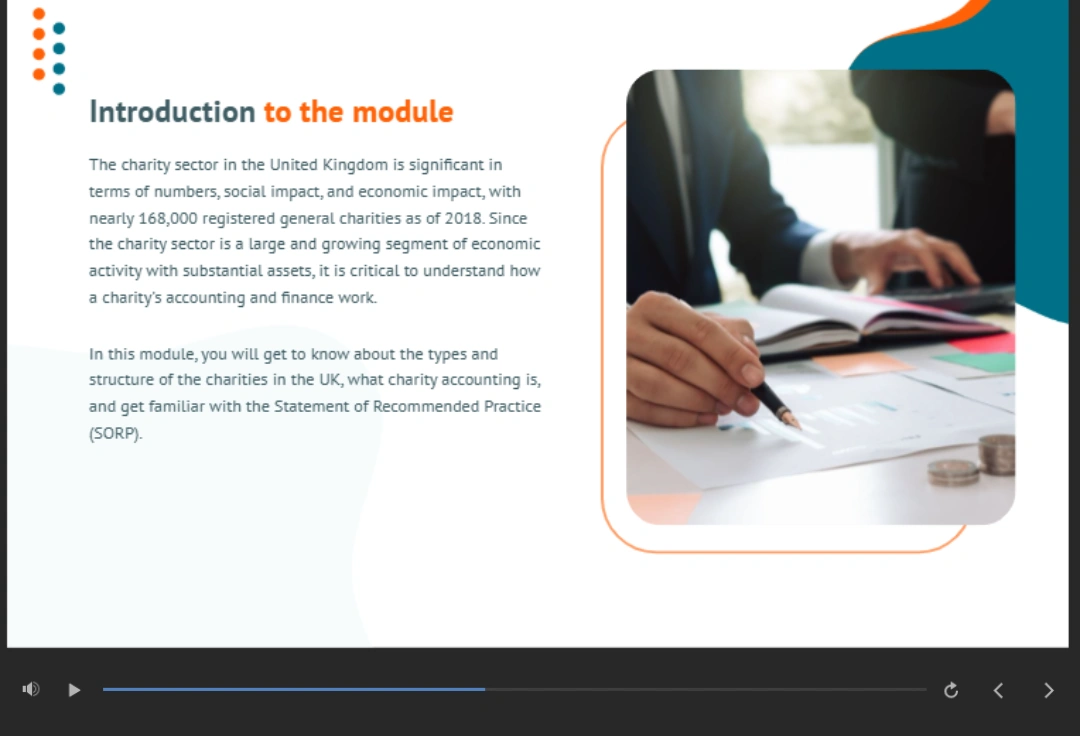 Introduction to the module

The charity sector in the United Kingdom is significant in terms of numbers, social impact, and economic impact, with nearly 168,000 registered general charities as of 2018. Since the charity sector is a large and growing segment of economic activity with substantial assets, it is critical to understand how a charity's accounting and finance work.

In this module, you will get to know about the types and structure of the charities in the UK, what charity accounting is, and get familiar with the Statement of Recommended Practice (SORP).